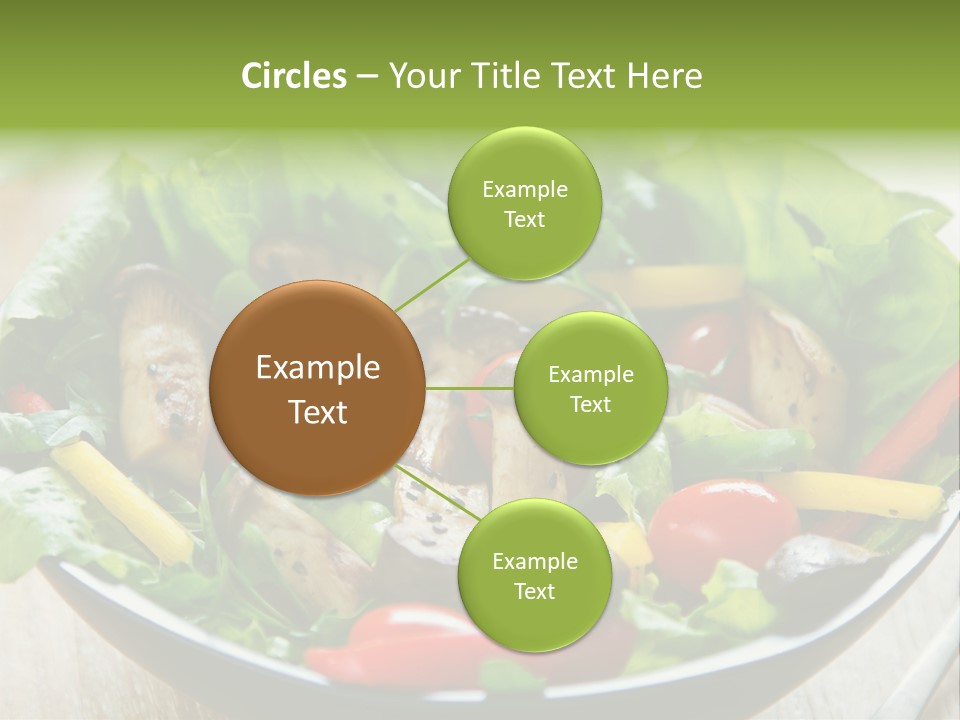 Circles – Your Title Text Here

Example Text

Example Text

Example Text

Example Text